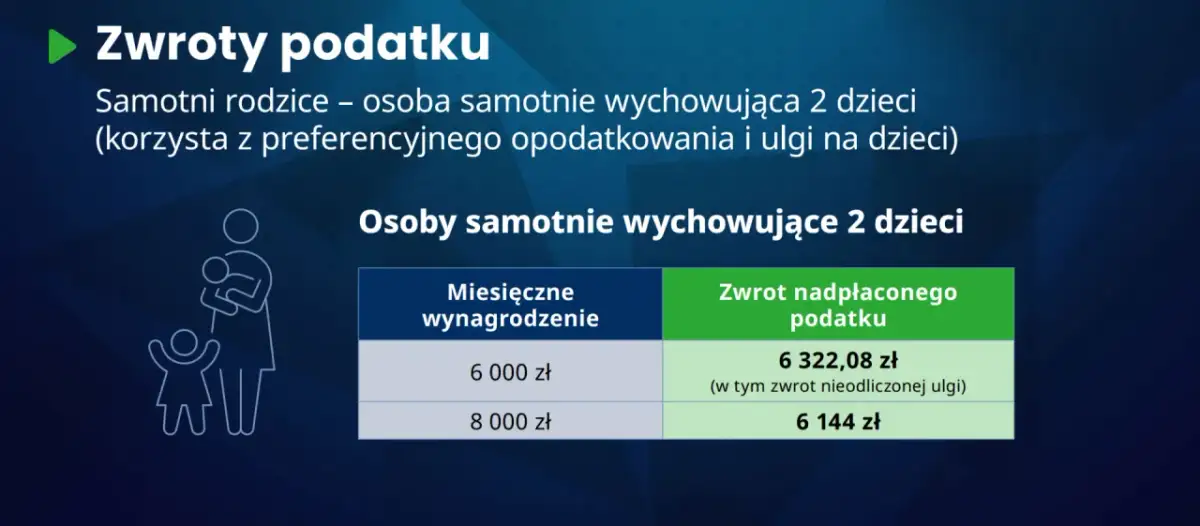 Zwroty podatku

Samotni rodzice – osoba samotnie wychowująca 2 dzieci (korzysta z preferencyjnego opodatkowania i ulgi na dzieci)

Osoby samotnie wychowujące 2 dzieci

| Miesięczne wynagrodzenie | Zwrot nadpłaconego podatku |
|---|---|
| 6 000 zł | 6 322,08 zł (w tym zwrot nieodliczonej ulgi) |
| 8 000 zł | 6 144 zł |